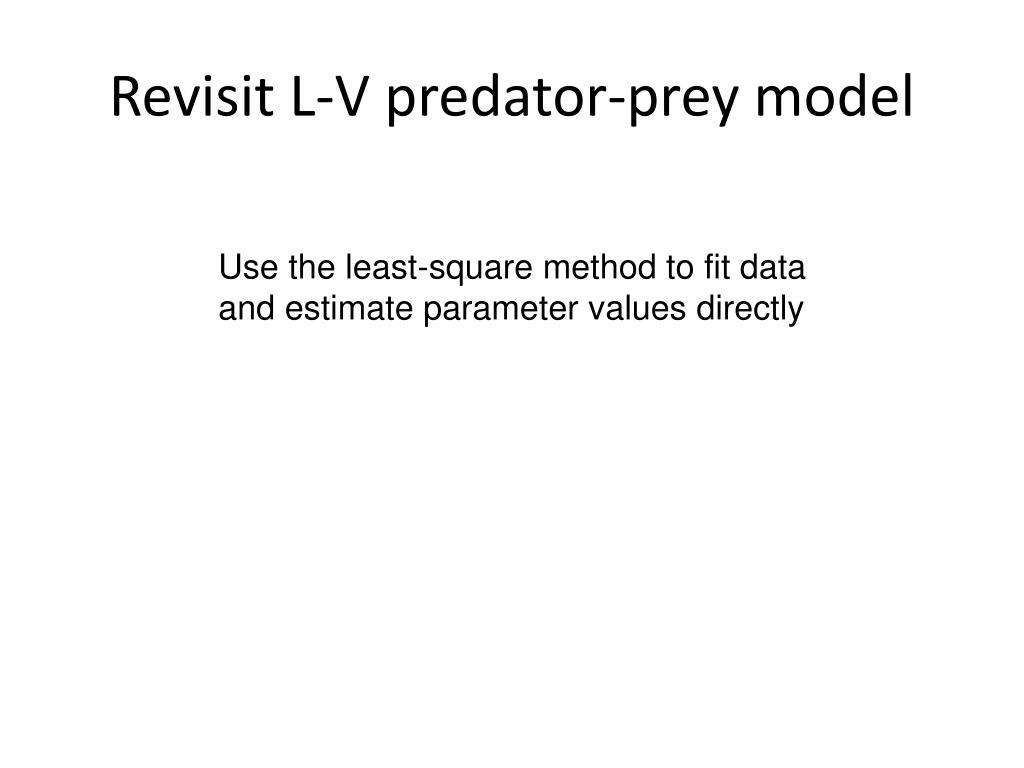 Revisit L-V predator-prey model

Use the least-square method to fit data and estimate parameter values directly